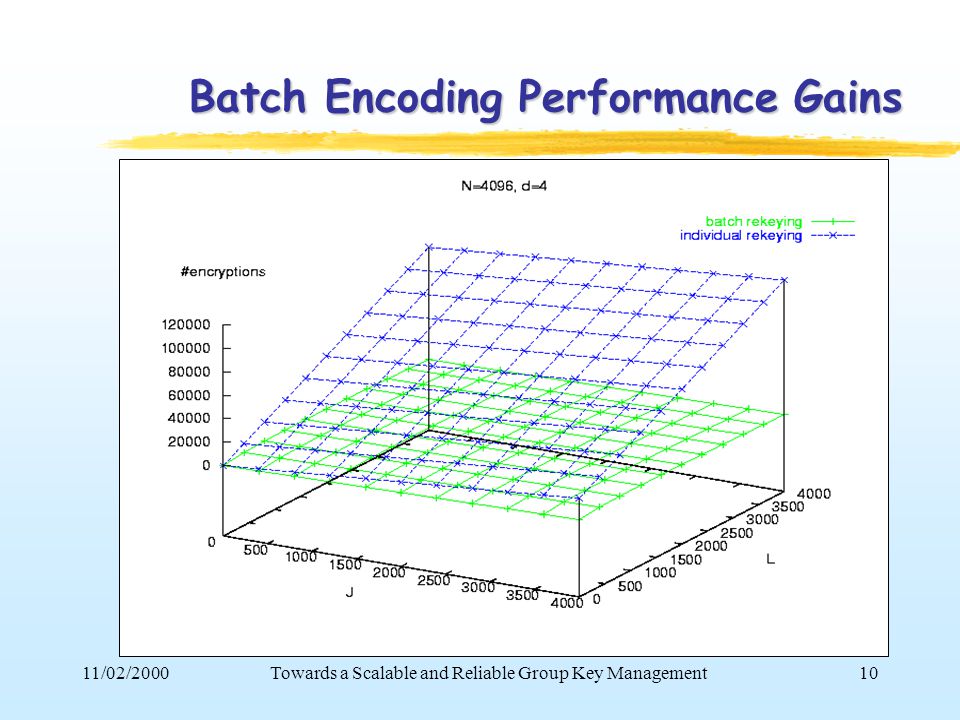 Batch Encoding Performance Gains

N=4096, d=4

batch rekeying
individual rekeying

#encryptions

120000
100000
80000
60000
40000
20000
0

0
500
1000
1500
2000
2500
3000
3500
4000
J

0
500
1000
1500
2000
2500
3000
3500
4000
L

11/02/2000
Towards a Scalable and Reliable Group Key Management
10